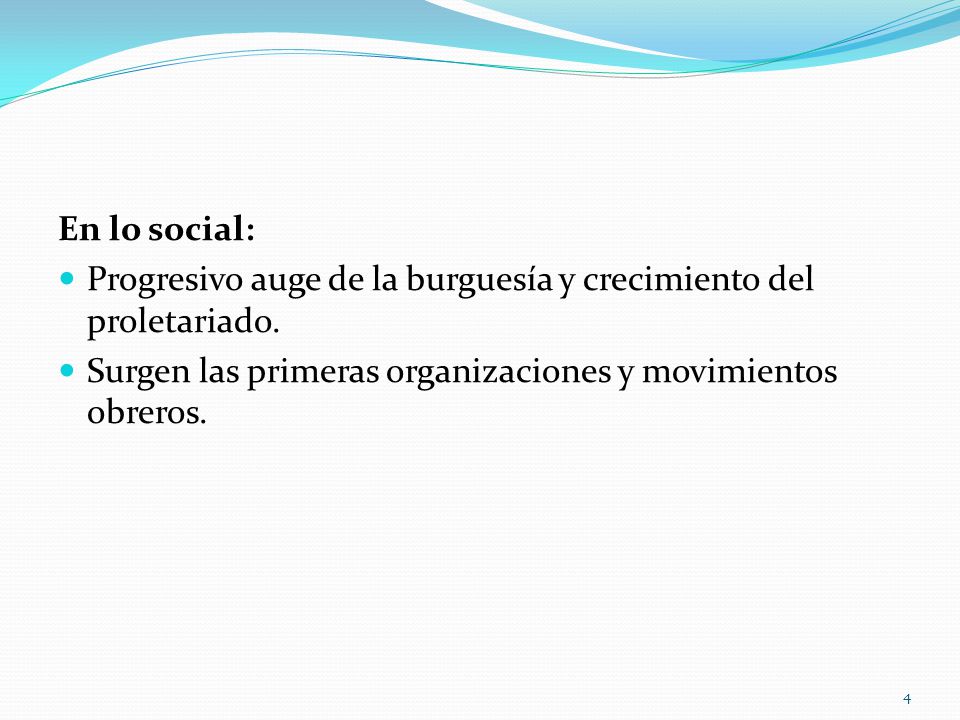 En lo social:

- Progresivo auge de la burguesía y crecimiento del proletariado.
- Surgen las primeras organizaciones y movimientos obreros.

4